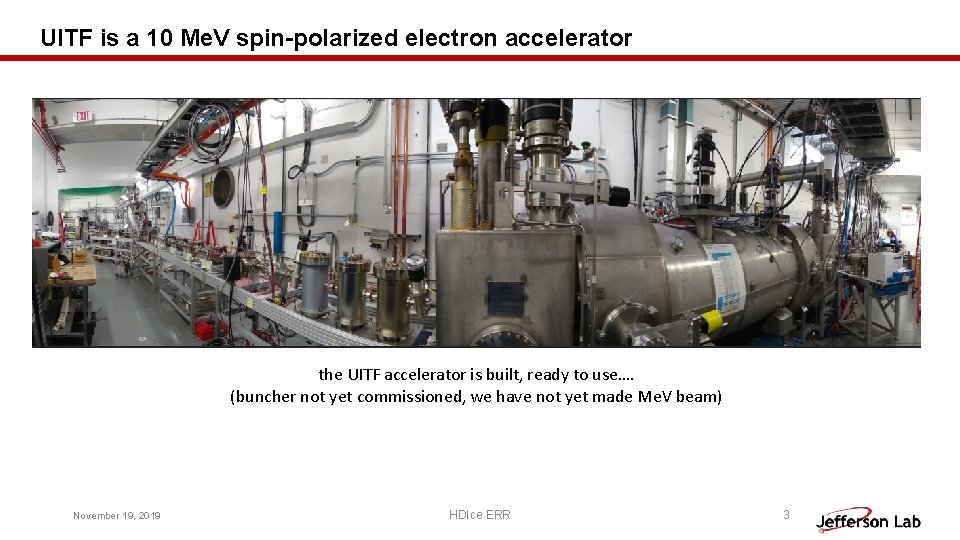 UITF is a 10 MeV spin-polarized electron accelerator

EXIT

the UITF accelerator is built, ready to use….
(buncher not yet commissioned, we have not yet made MeV beam)

November 19, 2019

HDIce ERR

3

Jefferson Lab